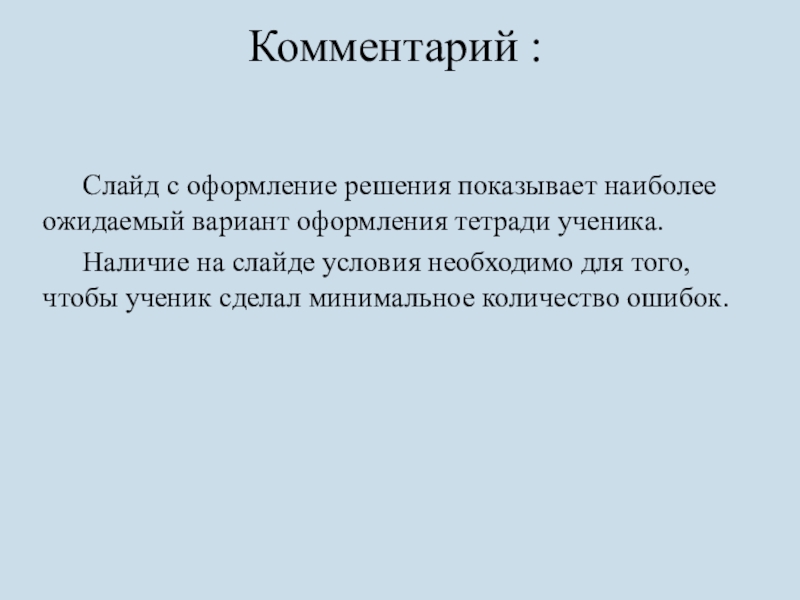 Комментарий :

Слайд с оформление решения показывает наиболее ожидаемый вариант оформления тетради ученика.

Наличие на слайде условия необходимо для того, чтобы ученик сделал минимальное количество ошибок.